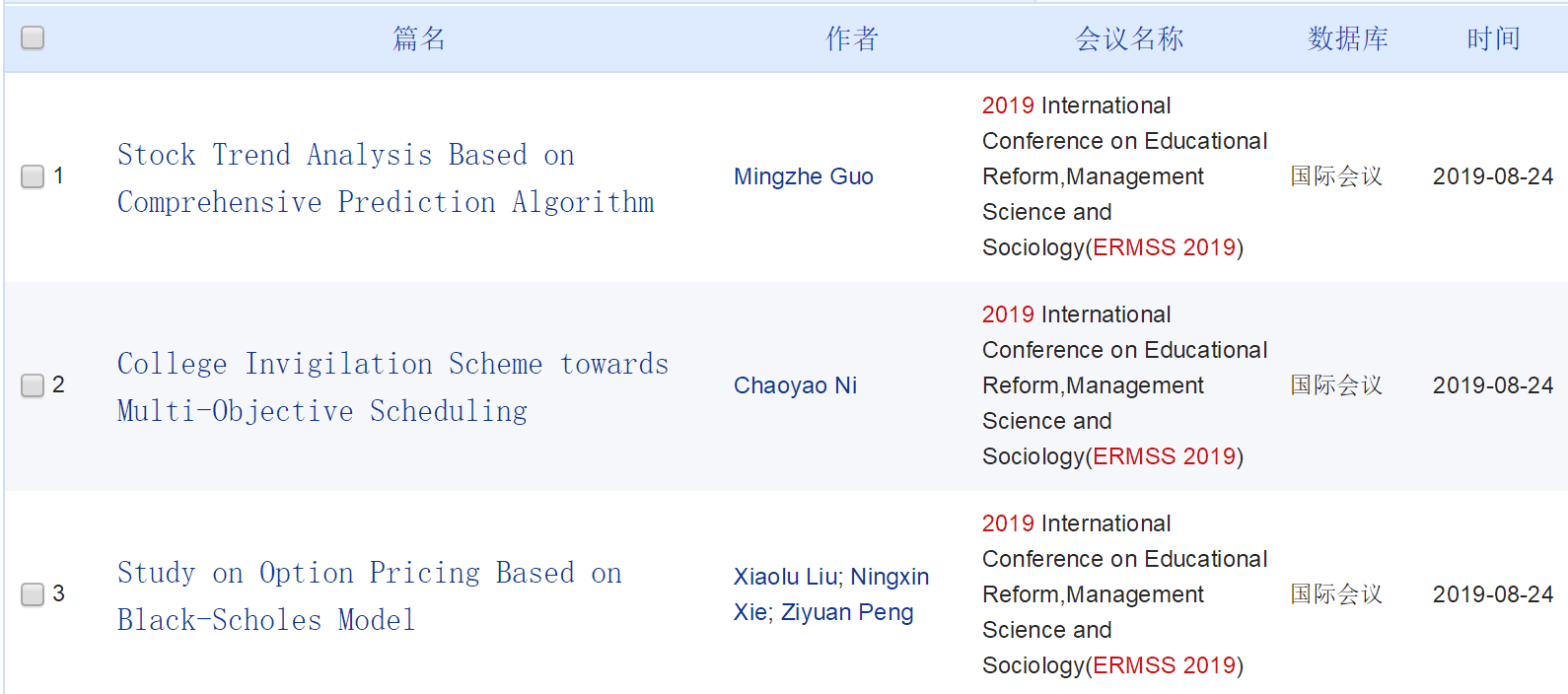 | | 篇名 | 作者 | 会议名称 | 数据库 | 时间 |
|---|---|---|---|---|---|
| 1 | Stock Trend Analysis Based on Comprehensive Prediction Algorithm | Mingzhe Guo | 2019 International Conference on Educational Reform,Management Science and Sociology(ERMSS 2019) | 国际会议 | 2019-08-24 |
| 2 | College Invigilation Scheme towards Multi-Objective Scheduling | Chaoyao Ni | 2019 International Conference on Educational Reform,Management Science and Sociology(ERMSS 2019) | 国际会议 | 2019-08-24 |
| 3 | Study on Option Pricing Based on Black-Scholes Model | Xiaolu Liu; Ningxin Xie; Ziyuan Peng | 2019 International Conference on Educational Reform,Management Science and Sociology(ERMSS 2019) | 国际会议 | 2019-08-24 |